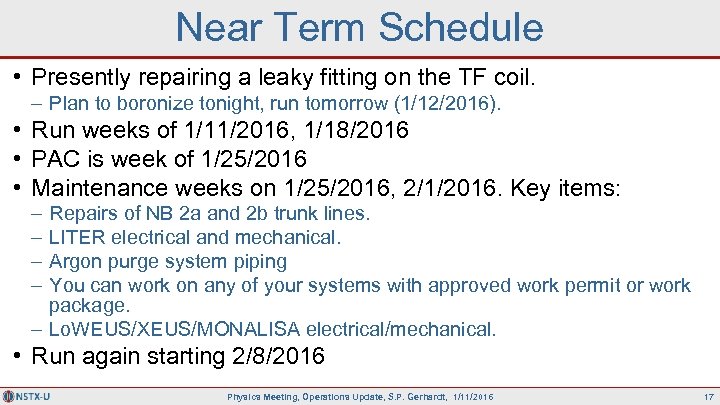 Near Term Schedule

• Presently repairing a leaky fitting on the TF coil.
– Plan to boronize tonight, run tomorrow (1/12/2016).

• Run weeks of 1/11/2016, 1/18/2016

• PAC is week of 1/25/2016

• Maintenance weeks on 1/25/2016, 2/1/2016. Key items:
– Repairs of NB 2a and 2b trunk lines.
– LITER electrical and mechanical.
– Argon purge system piping
– You can work on any of your systems with approved work permit or work package.
– LoWEUS/XEUS/MONALISA electrical/mechanical.

• Run again starting 2/8/2016

NSTX-U Physics Meeting, Operations Update, S.P. Gerhardt, 1/11/2016 17